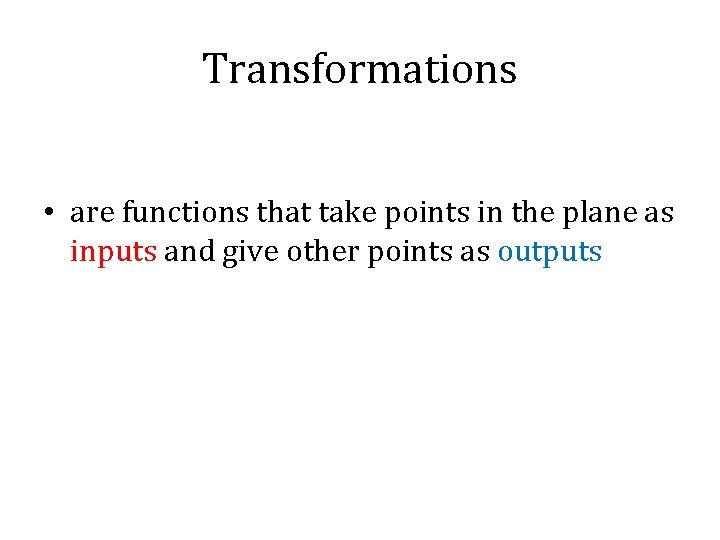 Transformations

• are functions that take points in the plane as inputs and give other points as outputs